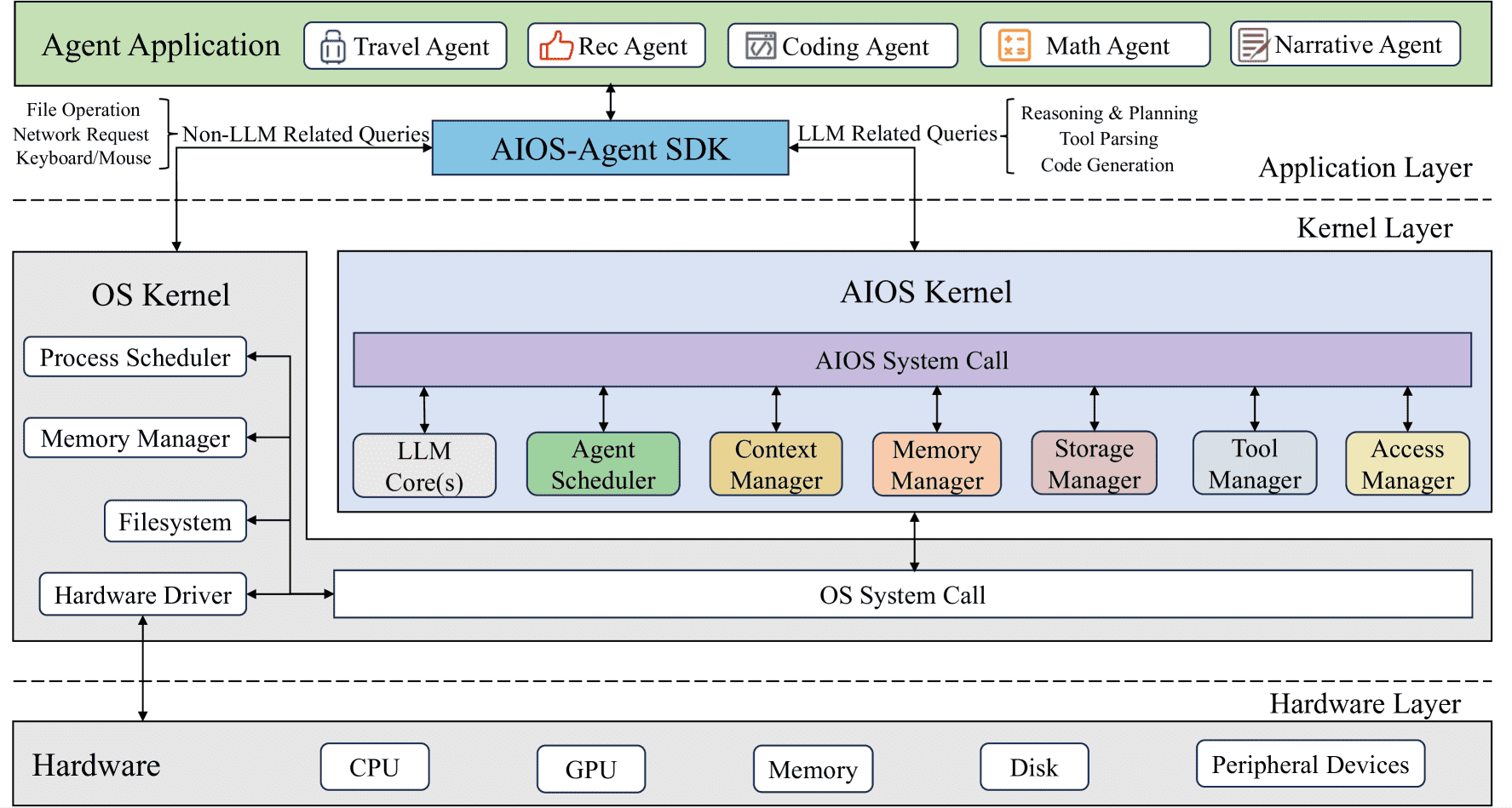 Agent Application
Travel Agent
Rec Agent
Coding Agent
Math Agent
Narrative Agent

File Operation
Network Request
Keyboard/Mouse
Non-LLM Related Queries
AIOS-Agent SDK
LLM Related Queries
Reasoning & Planning
Tool Parsing
Code Generation
Application Layer

Kernel Layer

OS Kernel
Process Scheduler
Memory Manager
Filesystem
Hardware Driver

AIOS Kernel
AIOS System Call
LLM Core(s)
Agent Scheduler
Context Manager
Memory Manager
Storage Manager
Tool Manager
Access Manager

OS System Call

Hardware Layer

Hardware
CPU
GPU
Memory
Disk
Peripheral Devices